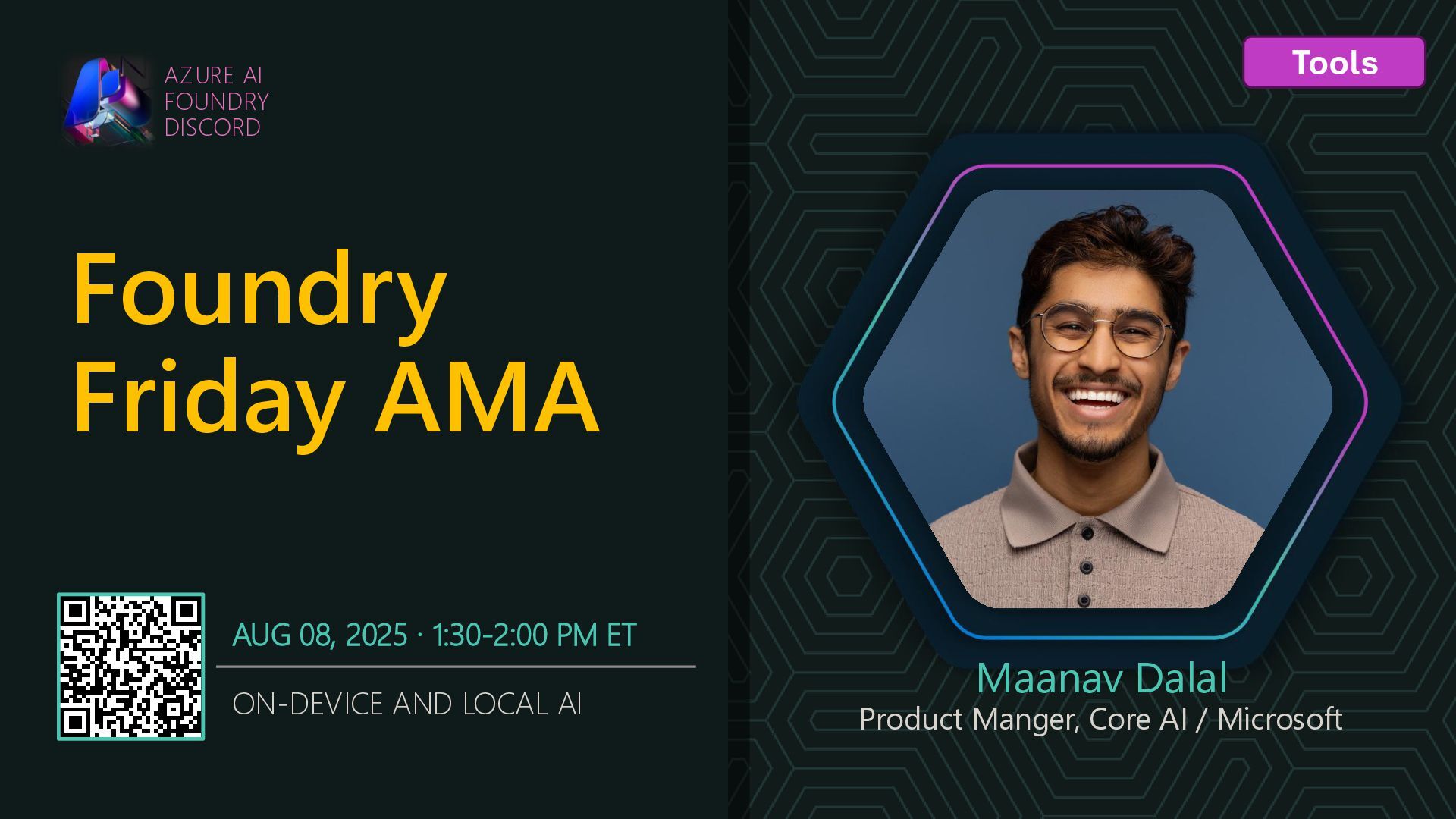 AZURE AI
FOUNDRY
DISCORD

Tools

Foundry Friday AMA

AUG 08, 2025 · 1:30-2:00 PM ET

ON-DEVICE AND LOCAL AI

Maanav Dalal
Product Manger, Core AI / Microsoft